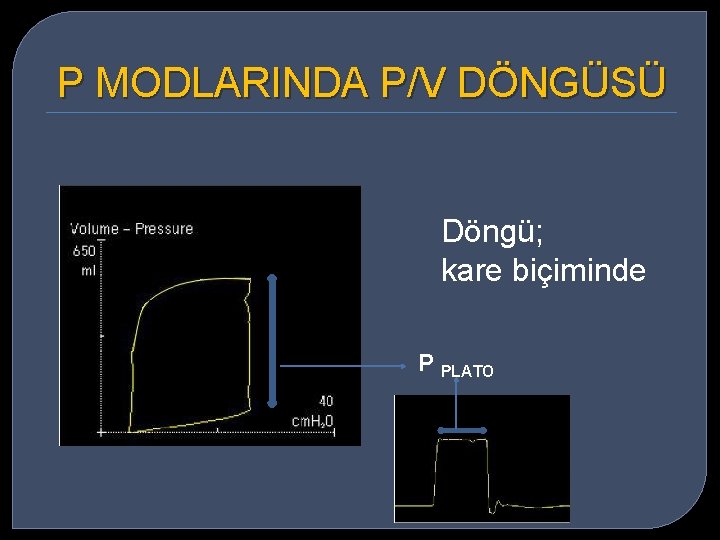 P MODLARINDA P/V DÖNGÜSÜ

Volume – Pressure
650
ml

40
$cmH_2O$

Döngü;
kare biçiminde

$P_{PLATO}$